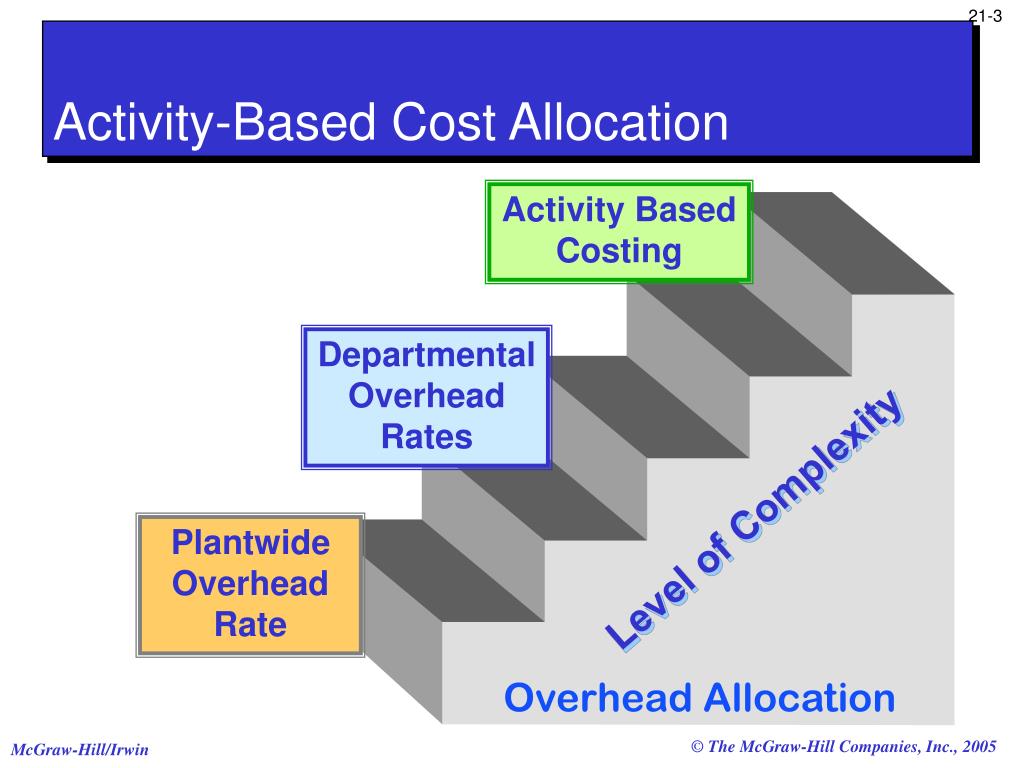 21-3

Activity-Based Cost Allocation

Activity Based Costing

Departmental Overhead Rates

Plantwide Overhead Rate

Level of Complexity

Overhead Allocation

McGraw-Hill/Irwin

© The McGraw-Hill Companies, Inc., 2005